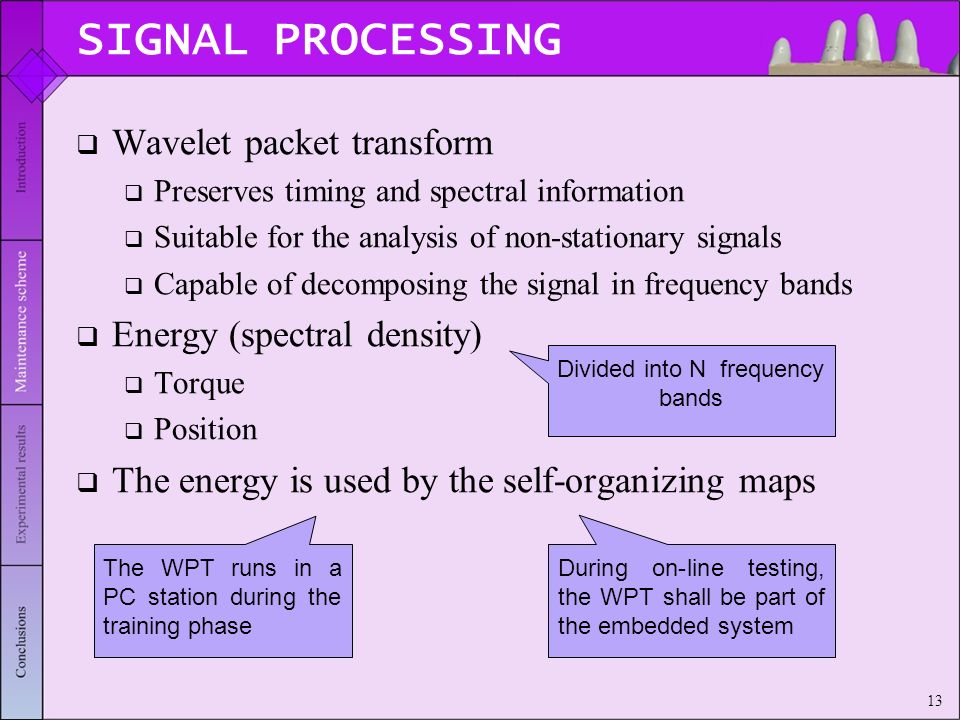 SIGNAL PROCESSING

Introduction

Maintenance scheme

Experimental results

Conclusions

❑ Wavelet packet transform

❑ Preserves timing and spectral information

❑ Suitable for the analysis of non-stationary signals

❑ Capable of decomposing the signal in frequency bands

❑ Energy (spectral density)

❑ Torque

❑ Position

Divided into N frequency bands

❑ The energy is used by the self-organizing maps

The WPT runs in a PC station during the training phase

During on-line testing, the WPT shall be part of the embedded system

13